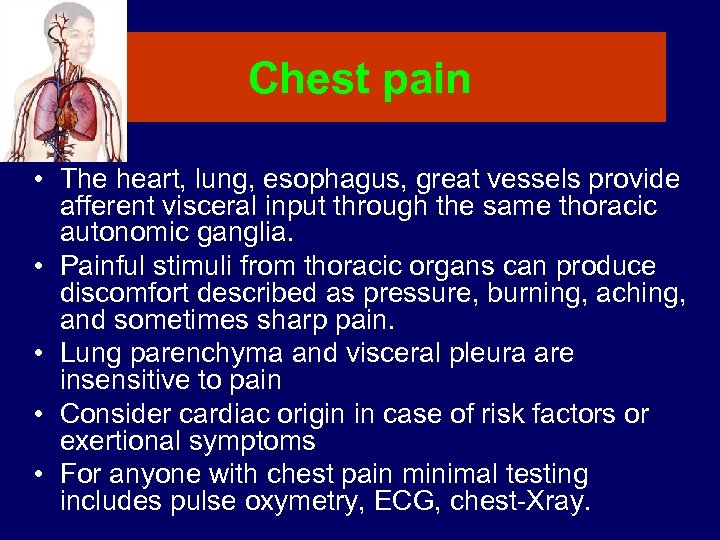 Chest pain

• The heart, lung, esophagus, great vessels provide afferent visceral input through the same thoracic autonomic ganglia.
• Painful stimuli from thoracic organs can produce discomfort described as pressure, burning, aching, and sometimes sharp pain.
• Lung parenchyma and visceral pleura are insensitive to pain
• Consider cardiac origin in case of risk factors or exertional symptoms
• For anyone with chest pain minimal testing includes pulse oxymetry, ECG, chest-Xray.